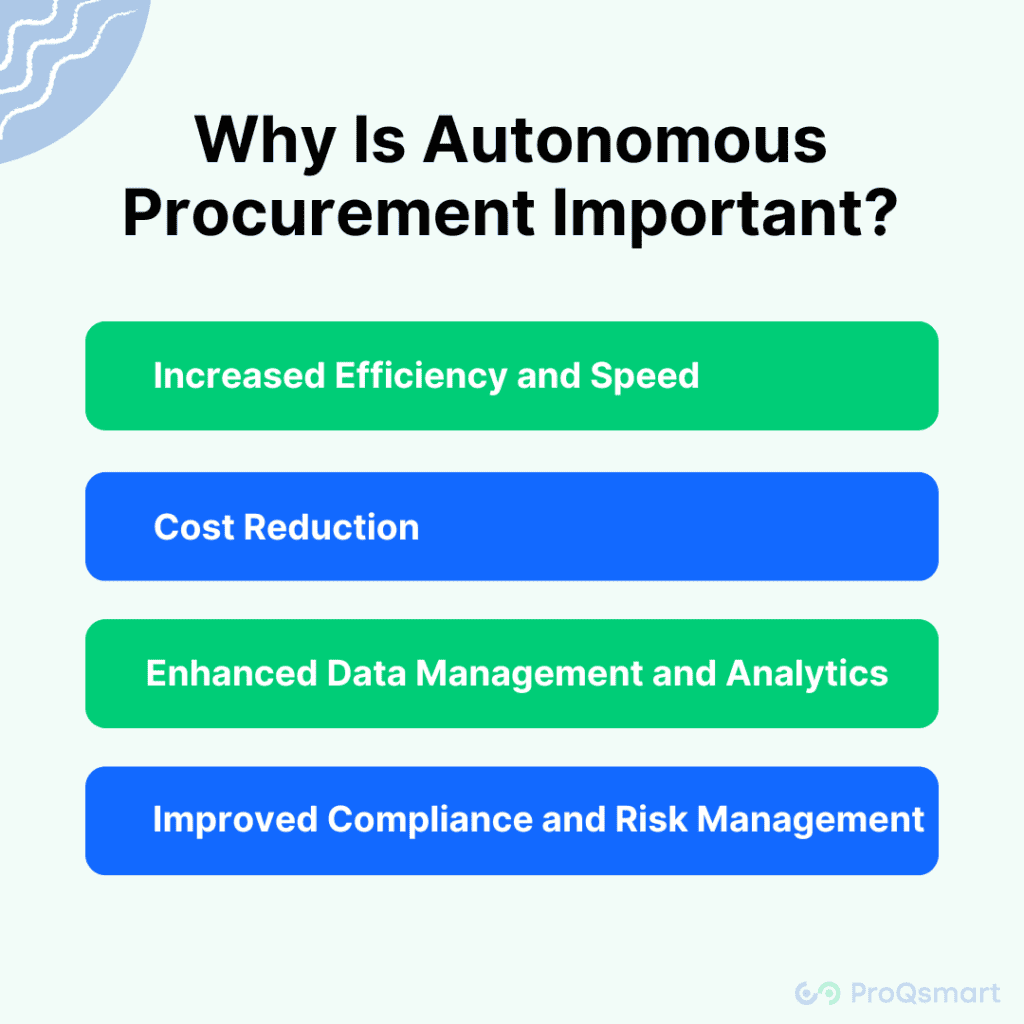 Why Is Autonomous Procurement Important?

Increased Efficiency and Speed

Cost Reduction

Enhanced Data Management and Analytics

Improved Compliance and Risk Management

ProQsmart